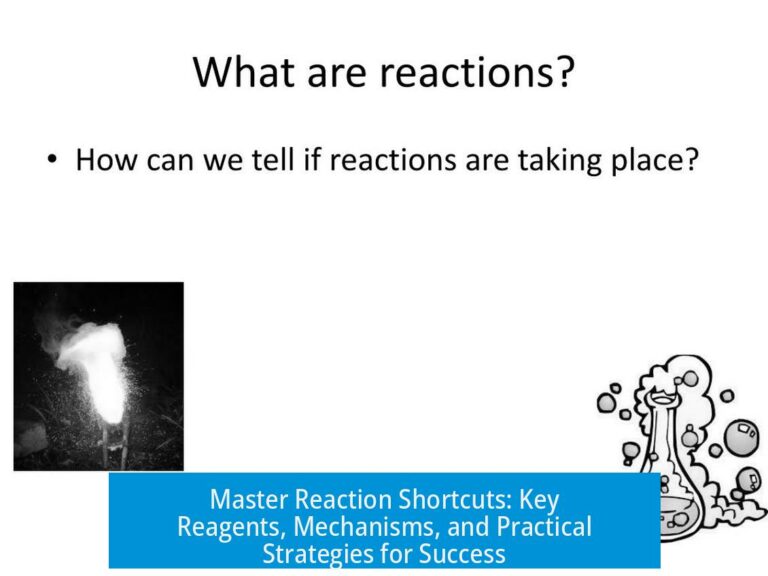 What are reactions?

• How can we tell if reactions are taking place?

Master Reaction Shortcuts: Key Reagents, Mechanisms, and Practical Strategies for Success